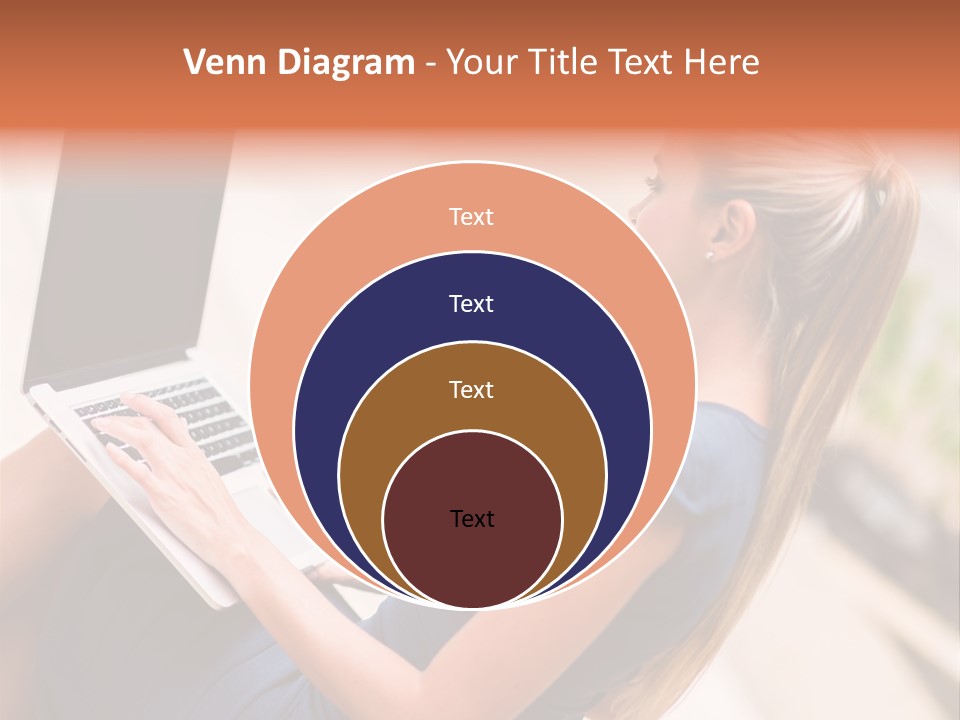 Venn Diagram - Your Title Text Here

Text

Text

Text

Text